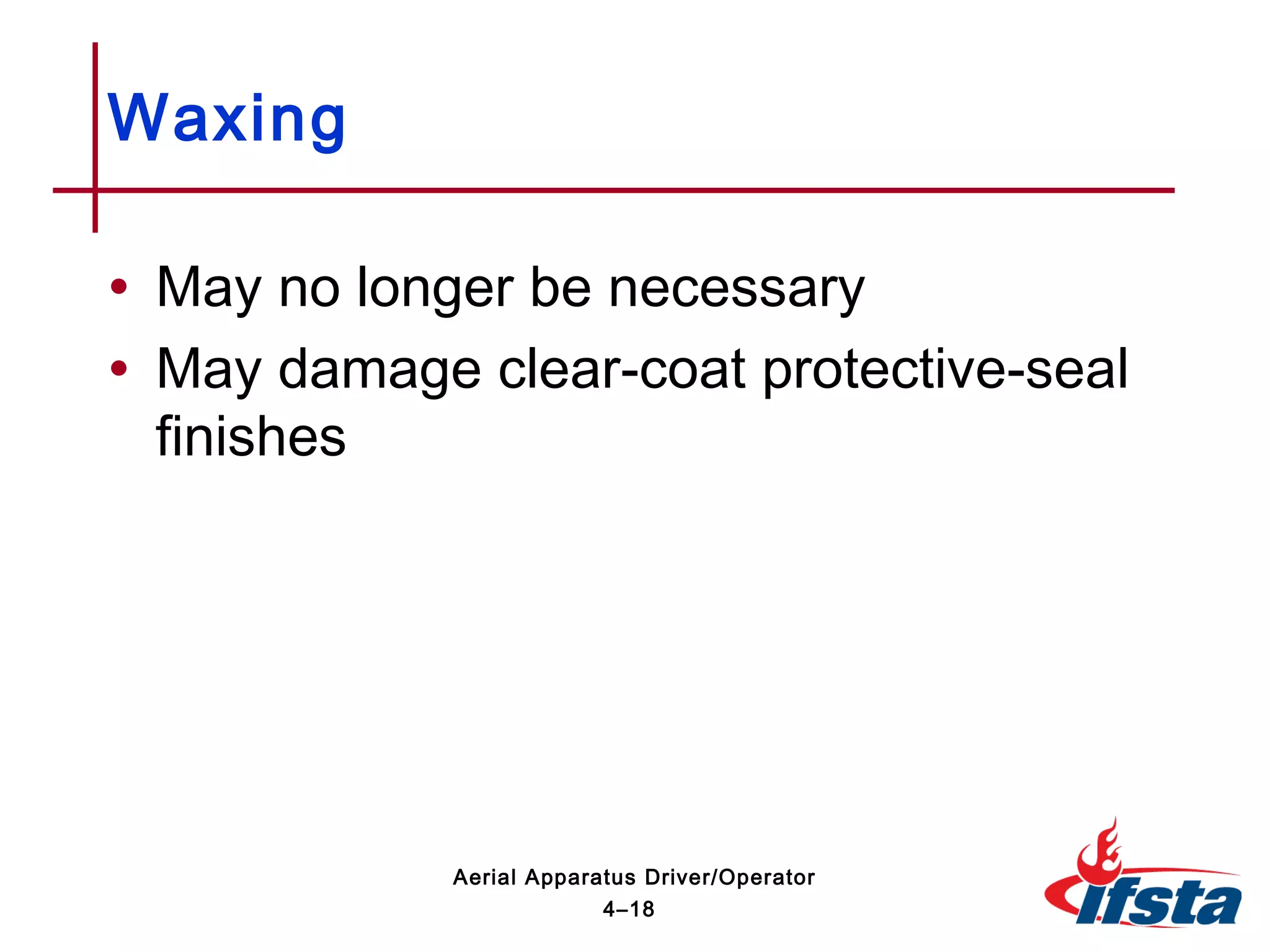 Waxing

• May no longer be necessary
• May damage clear-coat protective-seal finishes

Aerial Apparatus Driver/Operator
4–18

ifsta